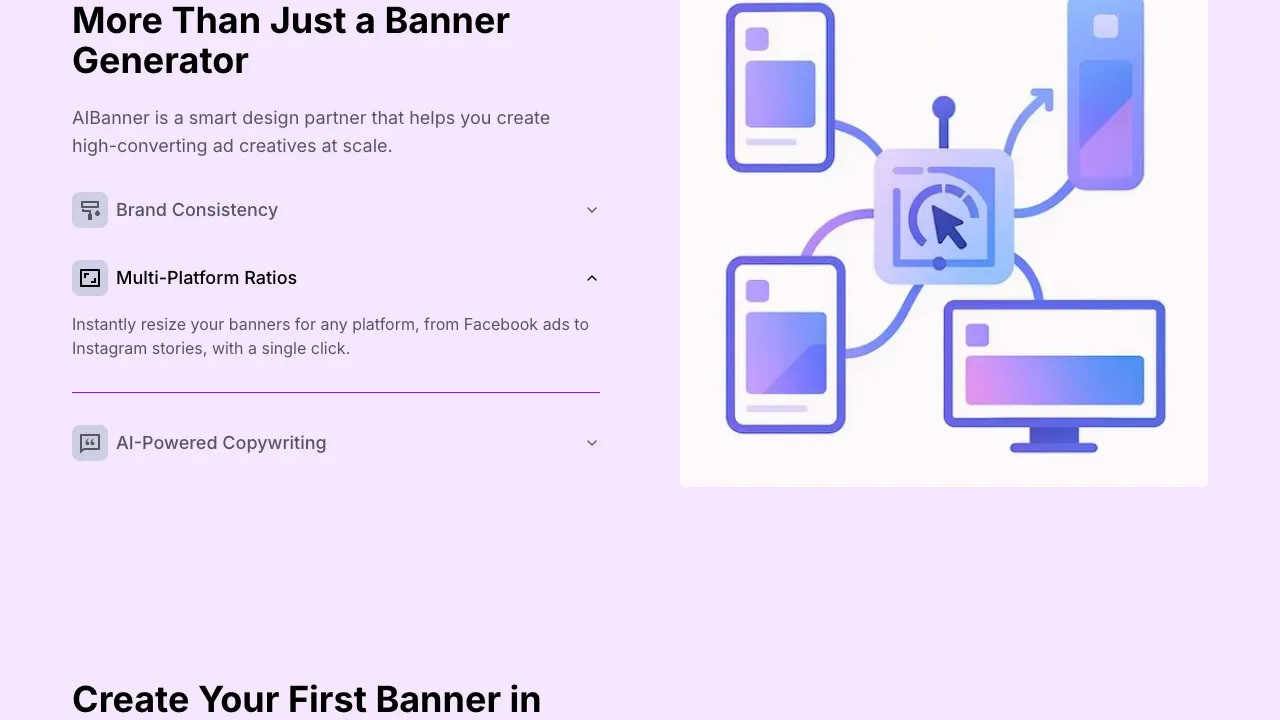 More Than Just a Banner Generator

AIBanner is a smart design partner that helps you create high-converting ad creatives at scale.

Brand Consistency

Multi-Platform Ratios

Instantly resize your banners for any platform, from Facebook ads to Instagram stories, with a single click.

AI-Powered Copywriting

Create Your First Banner in